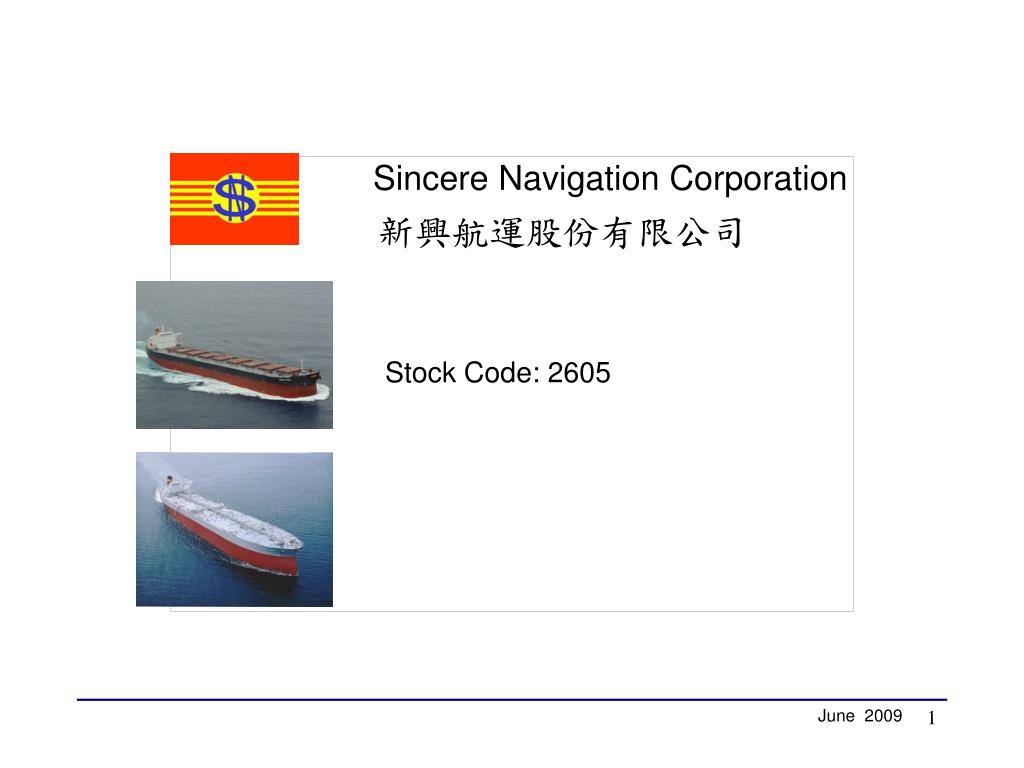 Sincere Navigation Corporation
新興航運股份有限公司

Stock Code: 2605

June 2009 1